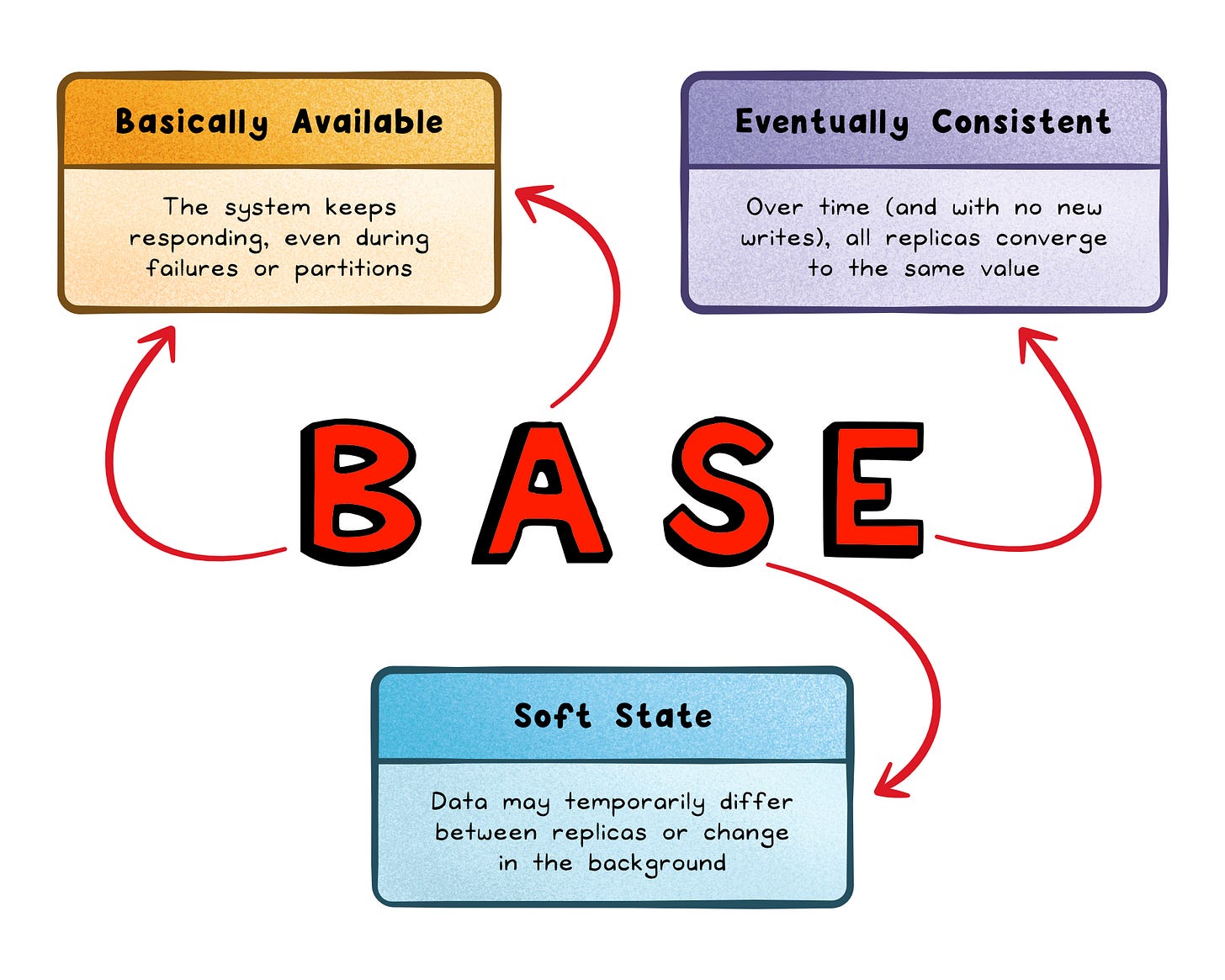 Basically Available

The system keeps responding, even during failures or partitions

Eventually Consistent

Over time (and with no new writes), all replicas converge to the same value

BASE

Soft State

Data may temporarily differ between replicas or change in the background